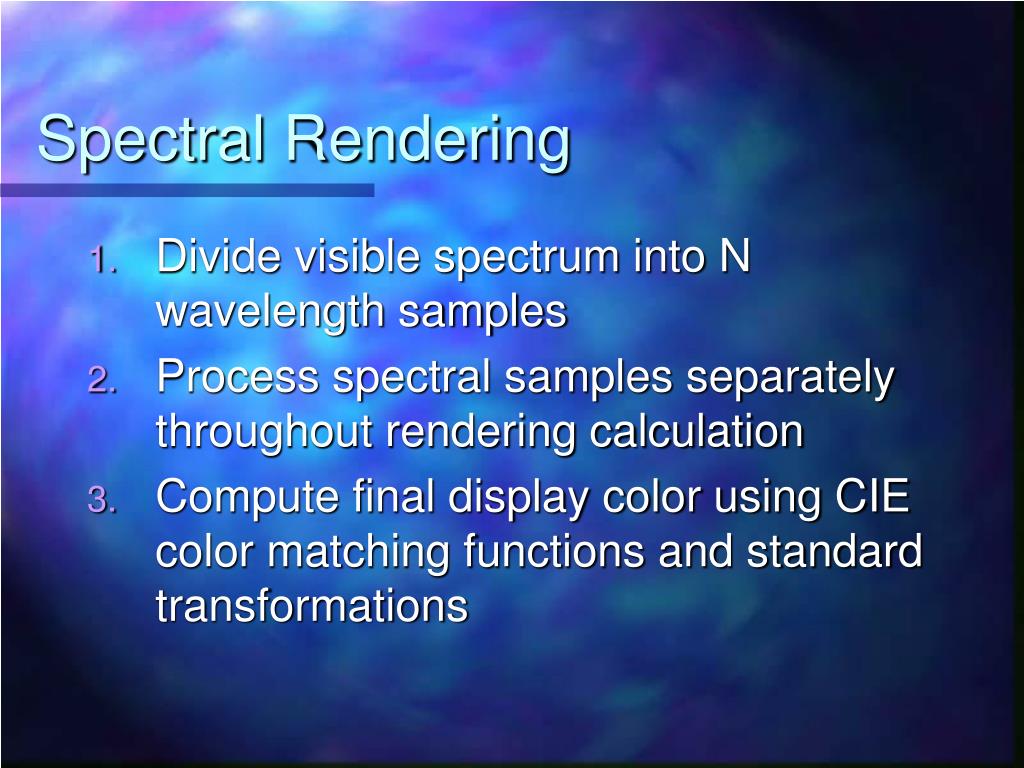 Spectral Rendering

1. Divide visible spectrum into N wavelength samples
2. Process spectral samples separately throughout rendering calculation
3. Compute final display color using CIE color matching functions and standard transformations